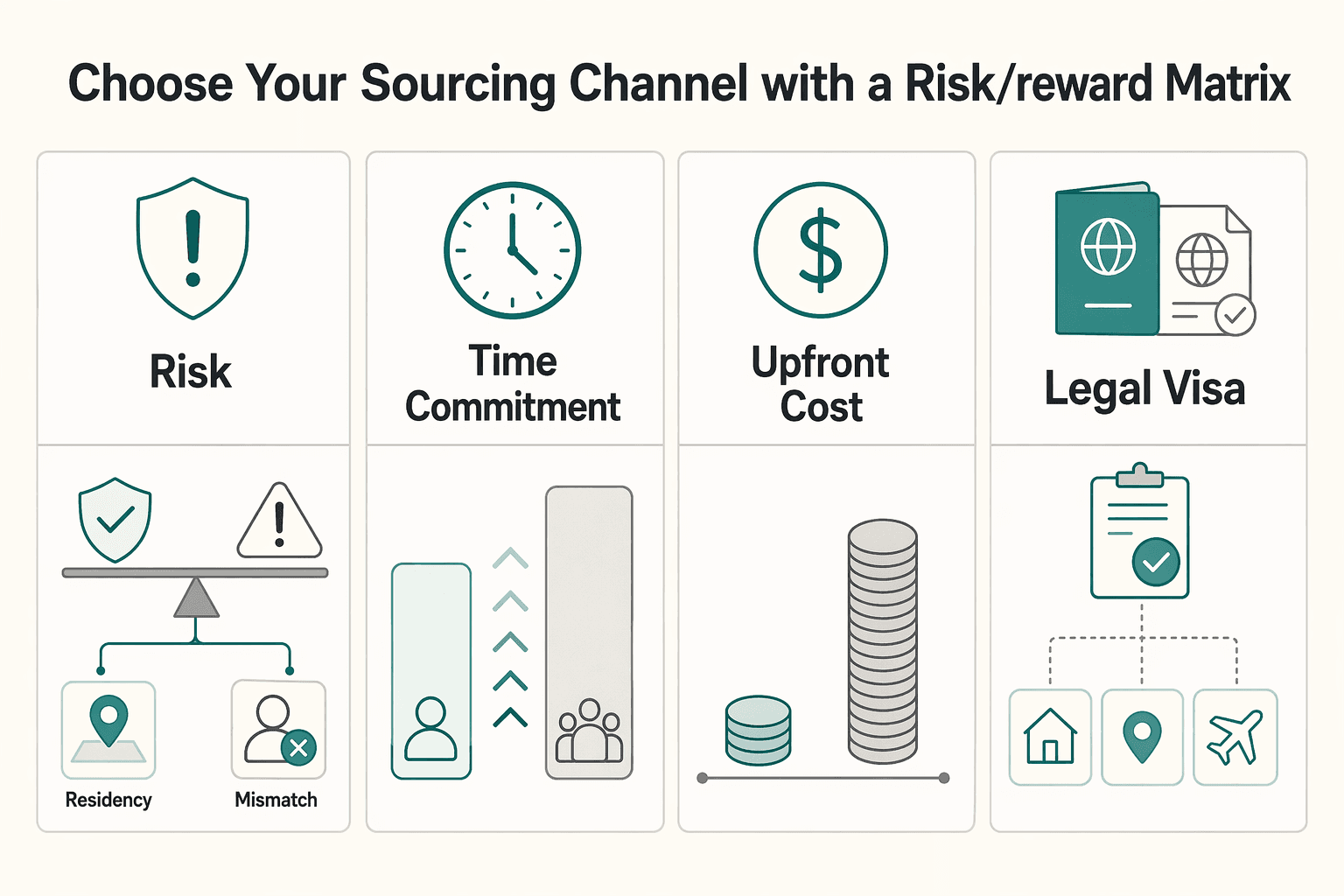 Choose Your Sourcing Channel with a Risk/reward Matrix

Risk

Time Commitment

Upfront Cost

Legal Visa

Residency

Mismatch